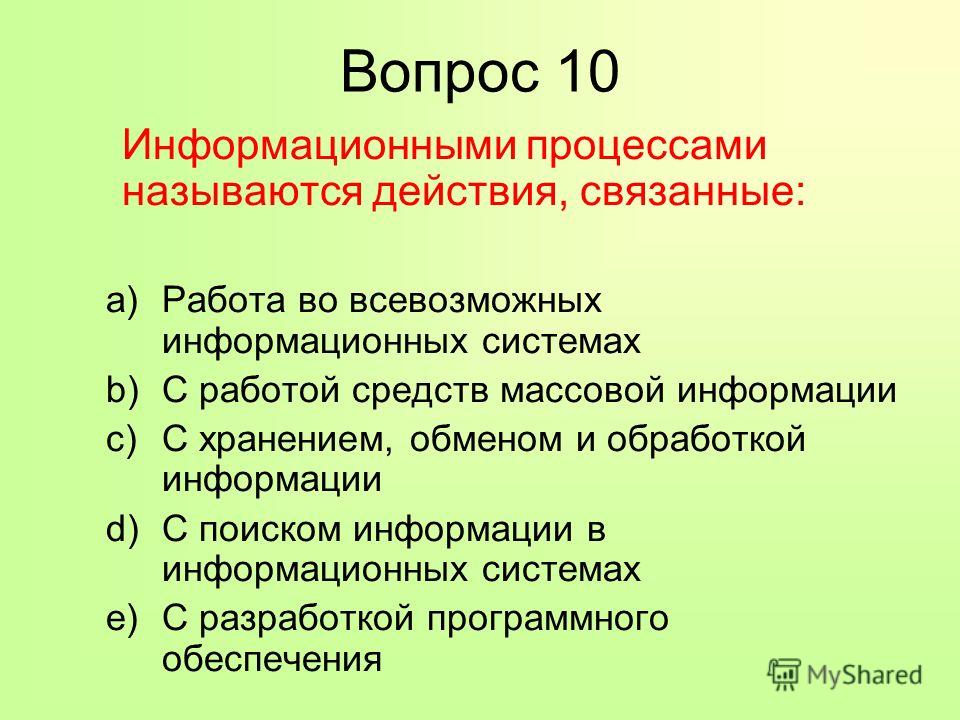 Вопрос 10

Информационными процессами называются действия, связанные:

a) Работа во всевозможных информационных системах
b) С работой средств массовой информации
c) С хранением, обменом и обработкой информации
d) С поиском информации в информационных системах
e) С разработкой программного обеспечения

MyShared